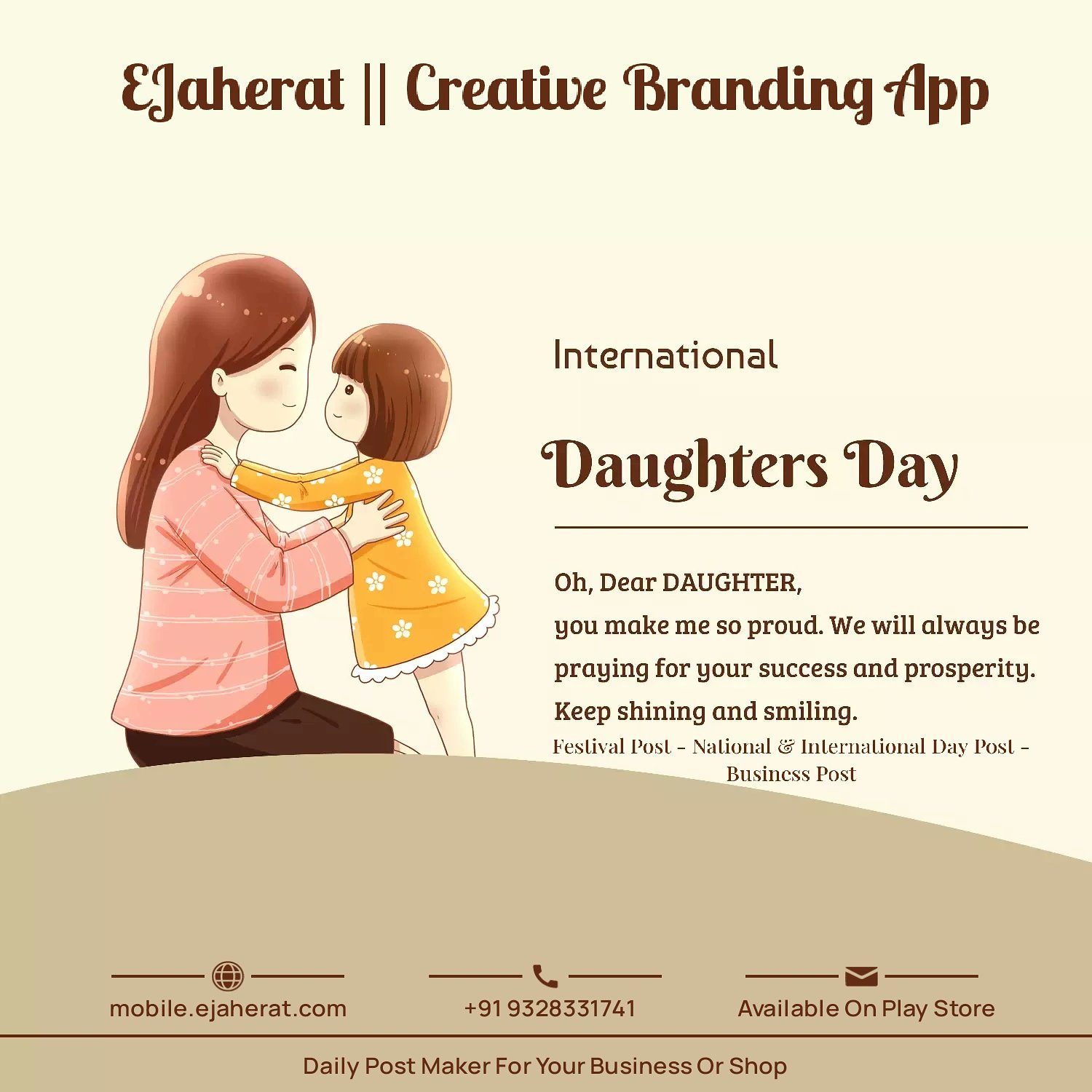 EJaherat || Creative Branding App

International

Daughters Day

Oh, Dear DAUGHTER,
you make me so proud. We will always be praying for your success and prosperity.
Keep shining and smiling.

Festival Post - National & International Day Post - Business Post

mobile.ejaherat.com

+91 9328331741

Available On Play Store

Daily Post Maker For Your Business Or Shop